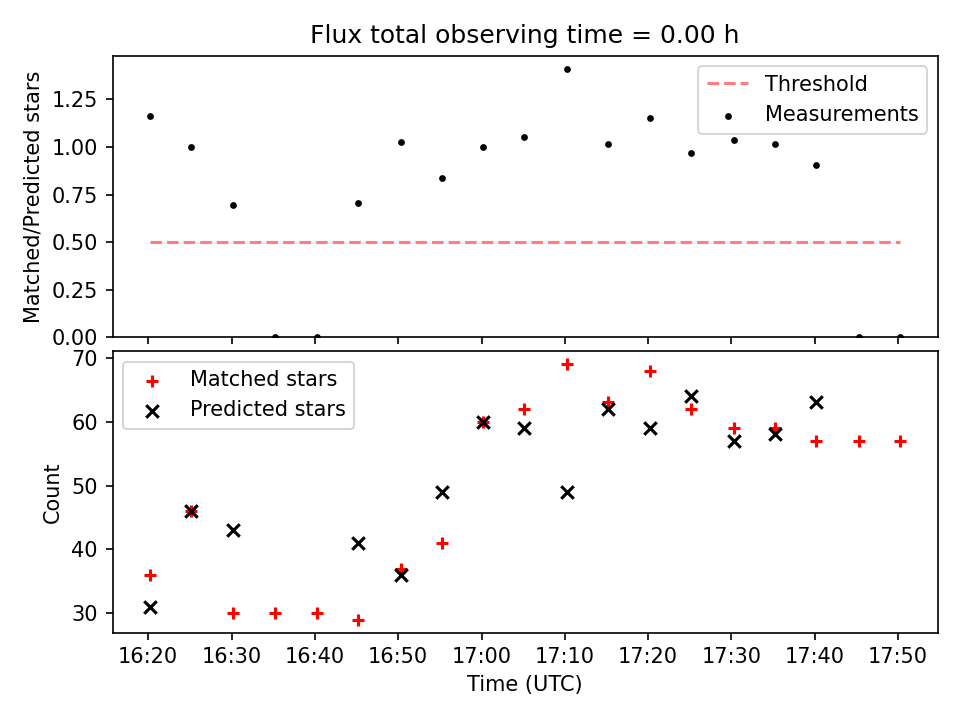 Flux total observing time = 0.00 h

Matched/Predicted stars

1.25
1.00
0.75
0.50
0.25
0.00

Threshold
Measurements

Count

70
60
50
40
30

Matched stars
Predicted stars

16:20
16:30
16:40
16:50
17:00
17:10
17:20
17:30
17:40
17:50

Time (UTC)